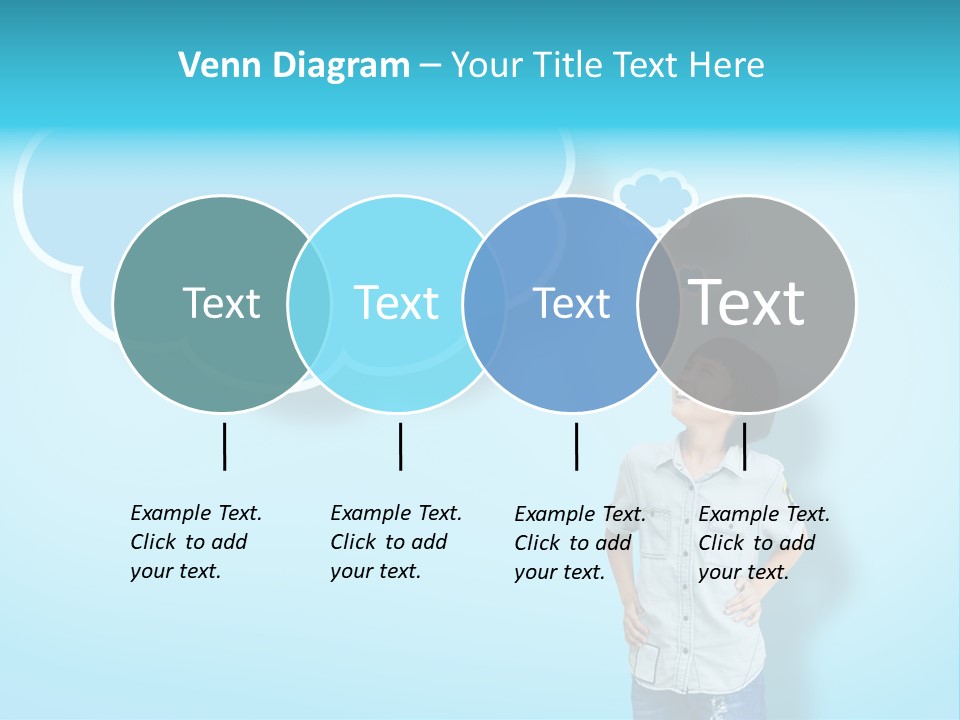 Venn Diagram – Your Title Text Here

Text

Text

Text

Text

Example Text. Click to add your text.

Example Text. Click to add your text.

Example Text. Click to add your text.

Example Text. Click to add your text.